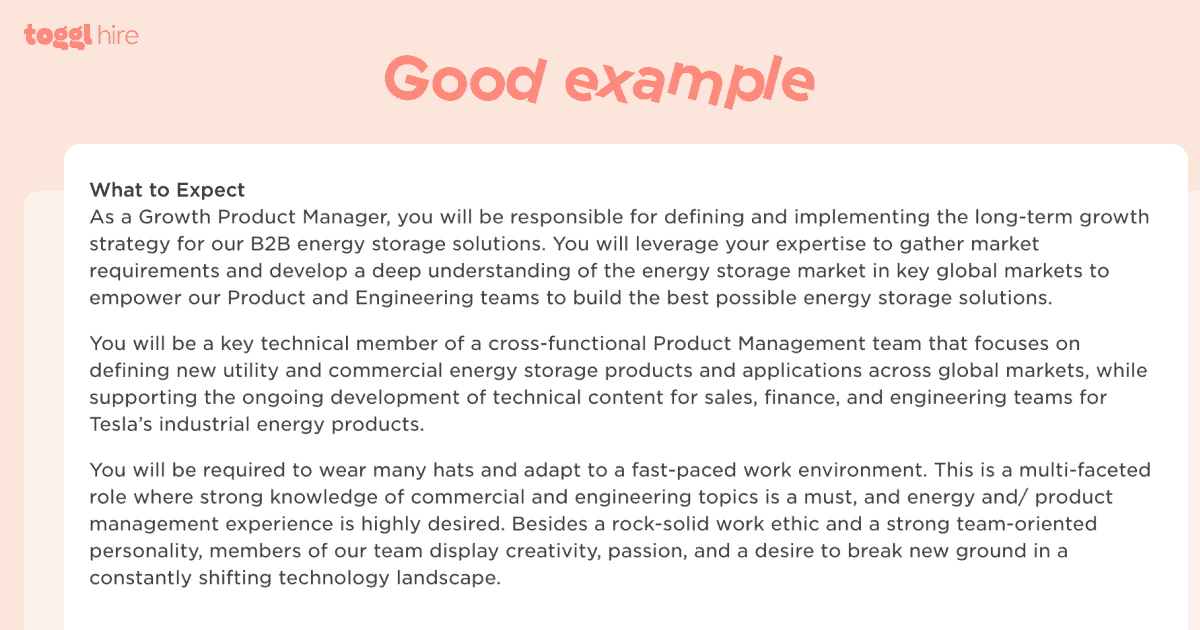 toggl hire

Good example

What to Expect
As a Growth Product Manager, you will be responsible for defining and implementing the long-term growth strategy for our B2B energy storage solutions. You will leverage your expertise to gather market requirements and develop a deep understanding of the energy storage market in key global markets to empower our Product and Engineering teams to build the best possible energy storage solutions.

You will be a key technical member of a cross-functional Product Management team that focuses on defining new utility and commercial energy storage products and applications across global markets, while supporting the ongoing development of technical content for sales, finance, and engineering teams for Tesla's industrial energy products.

You will be required to wear many hats and adapt to a fast-paced work environment. This is a multi-faceted role where strong knowledge of commercial and engineering topics is a must, and energy and/ product management experience is highly desired. Besides a rock-solid work ethic and a strong team-oriented personality, members of our team display creativity, passion, and a desire to break new ground in a constantly shifting technology landscape.